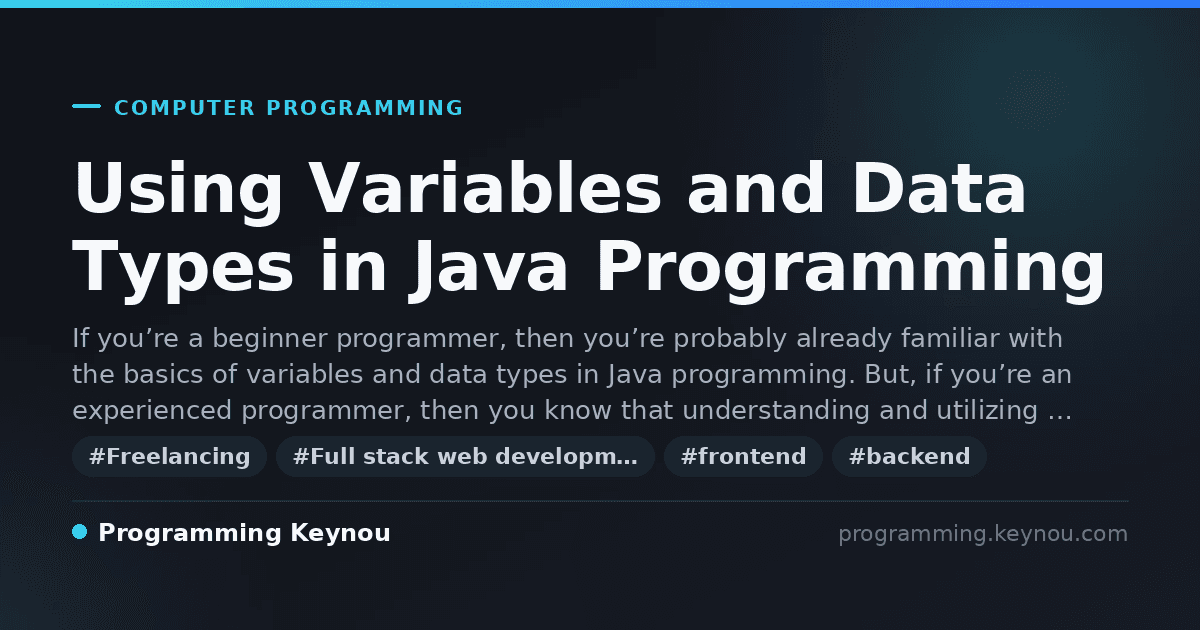 COMPUTER PROGRAMMING

Using Variables and Data Types in Java Programming

If you’re a beginner programmer, then you’re probably already familiar with the basics of variables and data types in Java programming. But, if you’re an experienced programmer, then you know that understanding and utilizing …

#Freelancing #Full stack web developm… #frontend #backend

Programming Keynou

programming.keynou.com